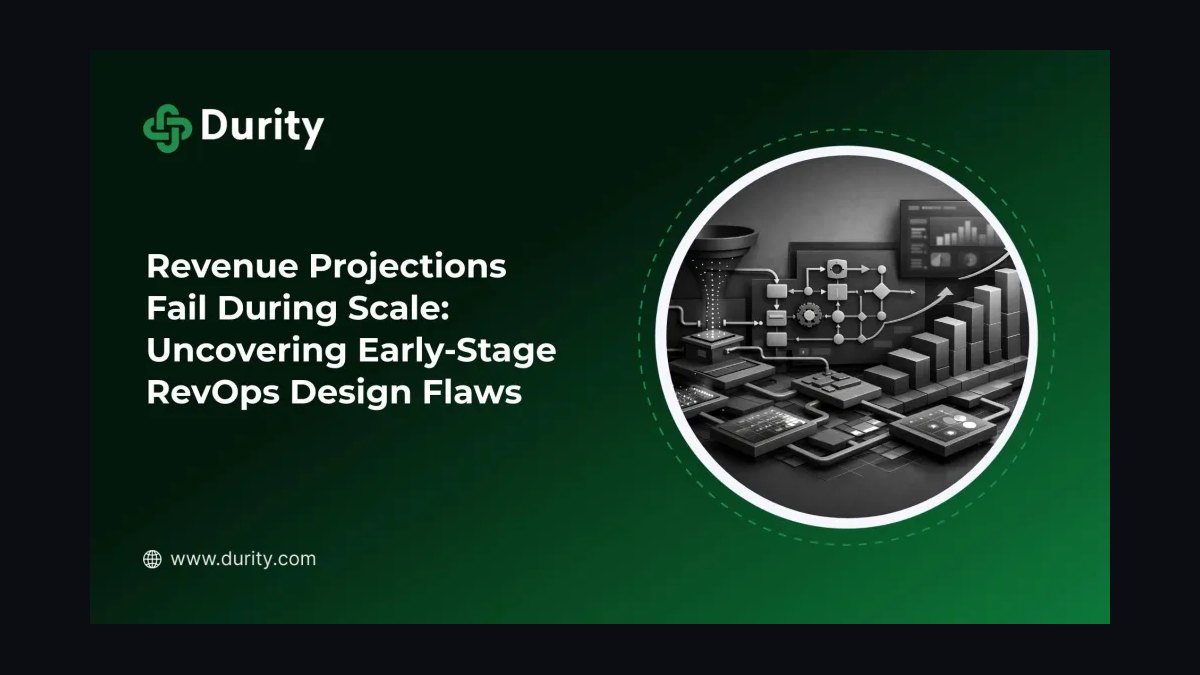 Durity

Revenue Projections Fail During Scale: Uncovering Early-Stage RevOps Design Flaws

www.durity.com